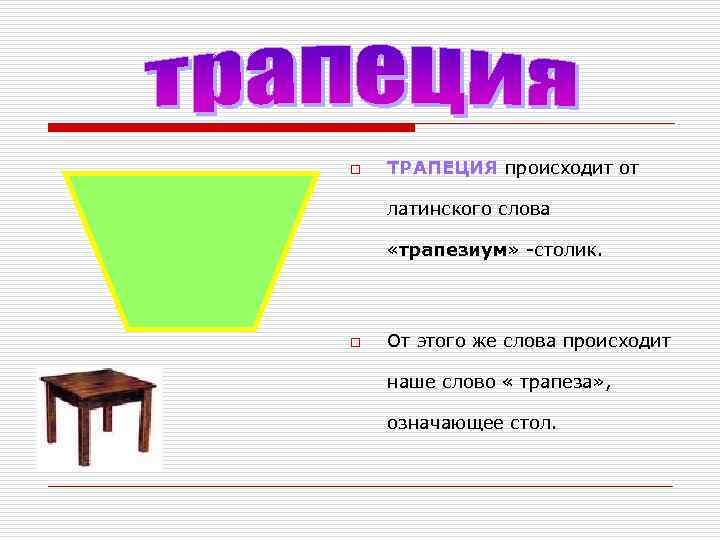 трапеция

ТРАПЕЦИЯ происходит от латинского слова «трапезиум» -столик.

От этого же слова происходит наше слово « трапеза», означающее стол.